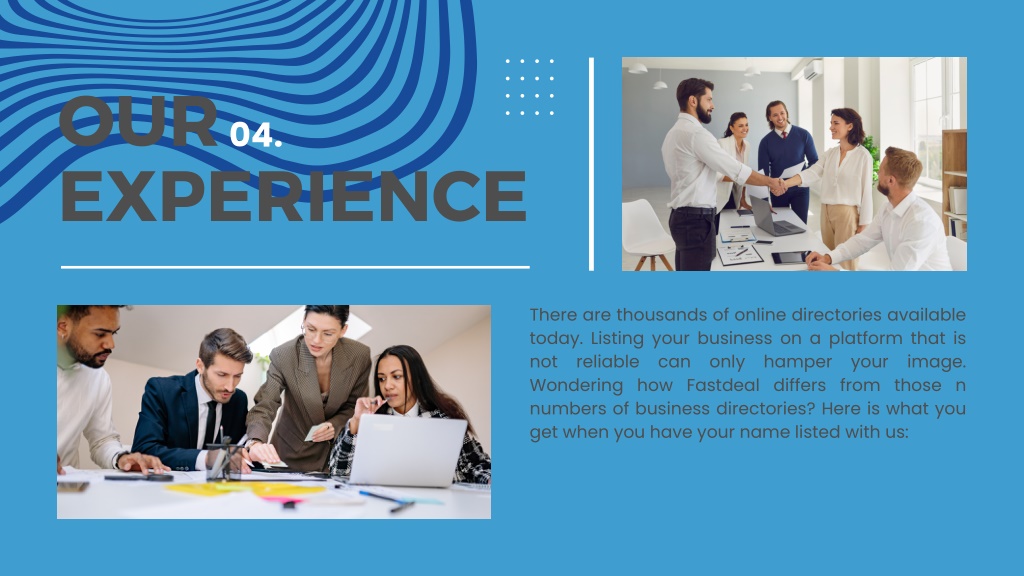 OUR 04.
EXPERIENCE

There are thousands of online directories available today. Listing your business on a platform that is not reliable can only hamper your image. Wondering how Fastdeal differs from those n numbers of business directories? Here is what you get when you have your name listed with us: